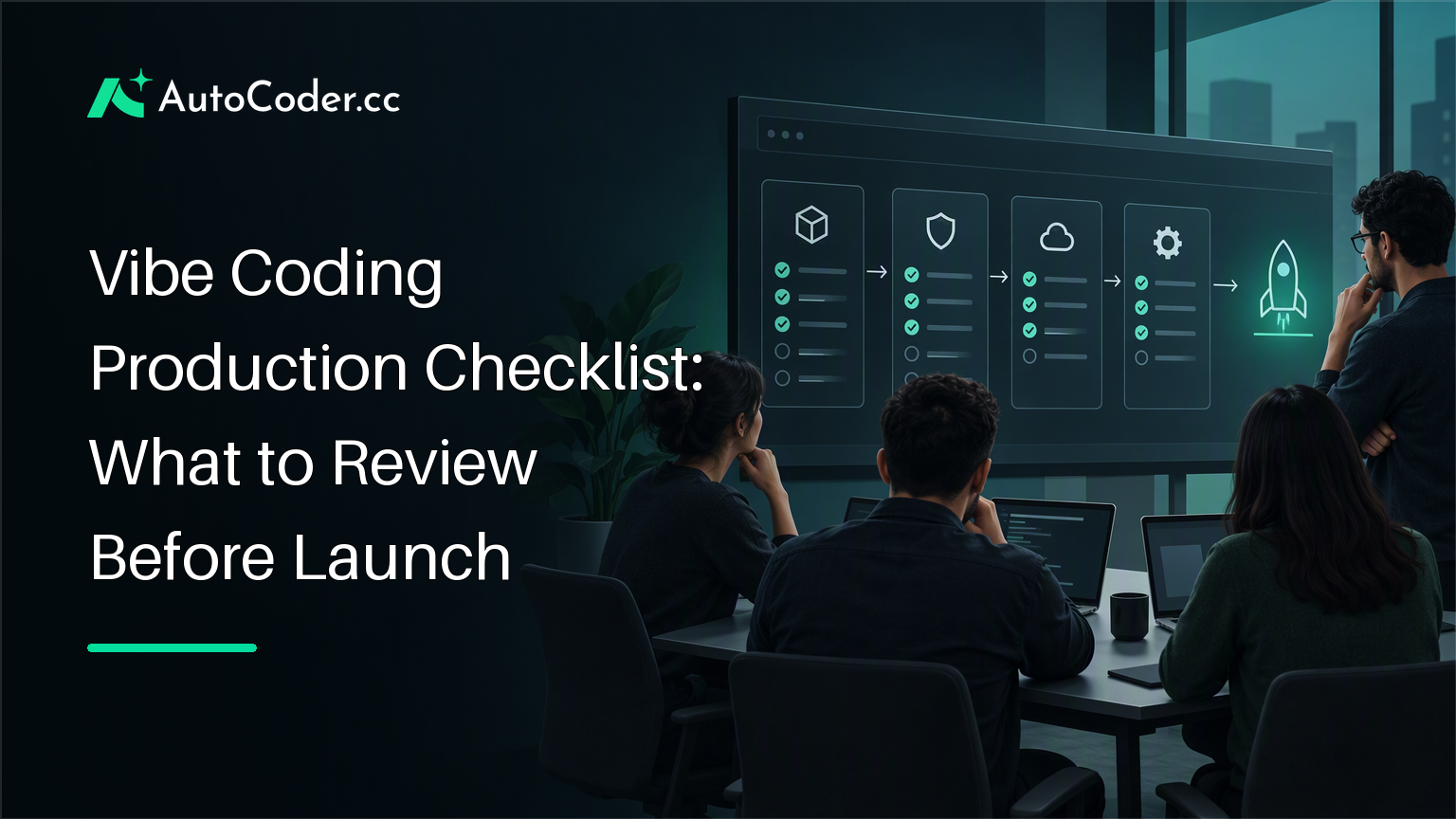 AutoCoder.cc

Vibe Coding Production Checklist: What to Review Before Launch